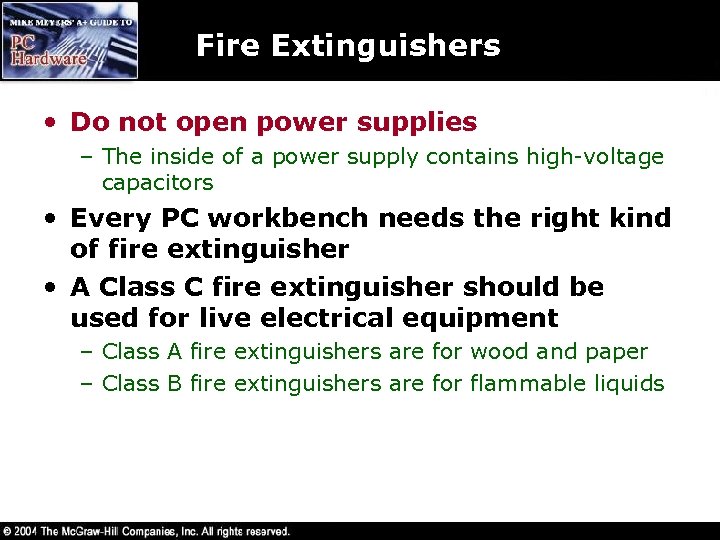 MIKE MEYERS' A+ GUIDE TO
PC Hardware

Fire Extinguishers

• Do not open power supplies
– The inside of a power supply contains high-voltage capacitors

• Every PC workbench needs the right kind of fire extinguisher

• A Class C fire extinguisher should be used for live electrical equipment
– Class A fire extinguishers are for wood and paper
– Class B fire extinguishers are for flammable liquids

© 2004 The McGraw-Hill Companies, Inc. All rights reserved.